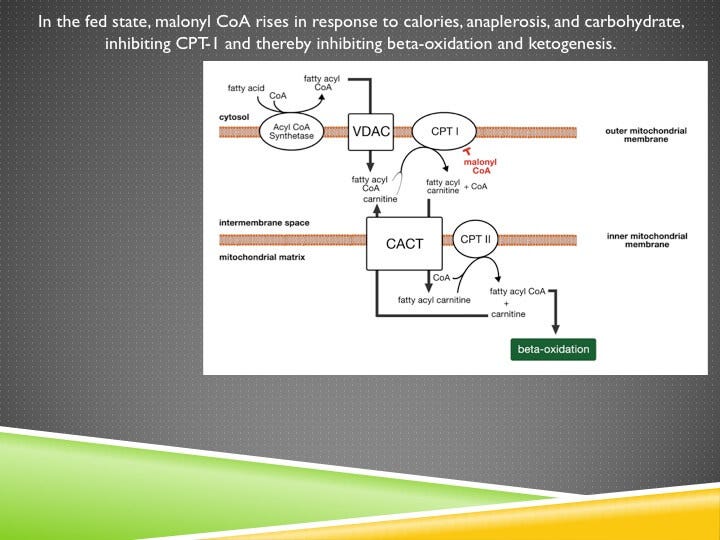 In the fed state, malonyl CoA rises in response to calories, anaplerosis, and carbohydrate, inhibiting CPT-1 and thereby inhibiting beta-oxidation and ketogenesis.

fatty acid
CoA
fatty acyl CoA
cytosol
Acyl CoA Synthetase
VDAC
CPT I
outer mitochondrial membrane
malonyl CoA
fatty acyl CoA
carnitine
fatty acyl carnitine
+ CoA
intermembrane space
CACT
CPT II
inner mitochondrial membrane
mitochondrial matrix
CoA
fatty acyl carnitine
fatty acyl CoA
+
carnitine
beta-oxidation